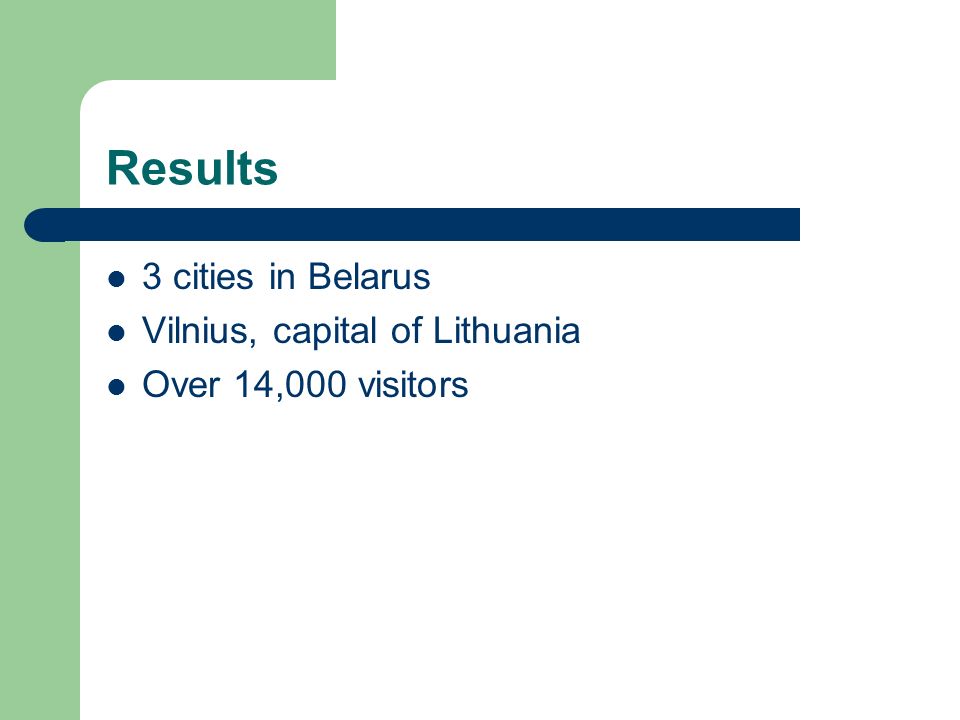 Results

- 3 cities in Belarus
- Vilnius, capital of Lithuania
- Over 14,000 visitors